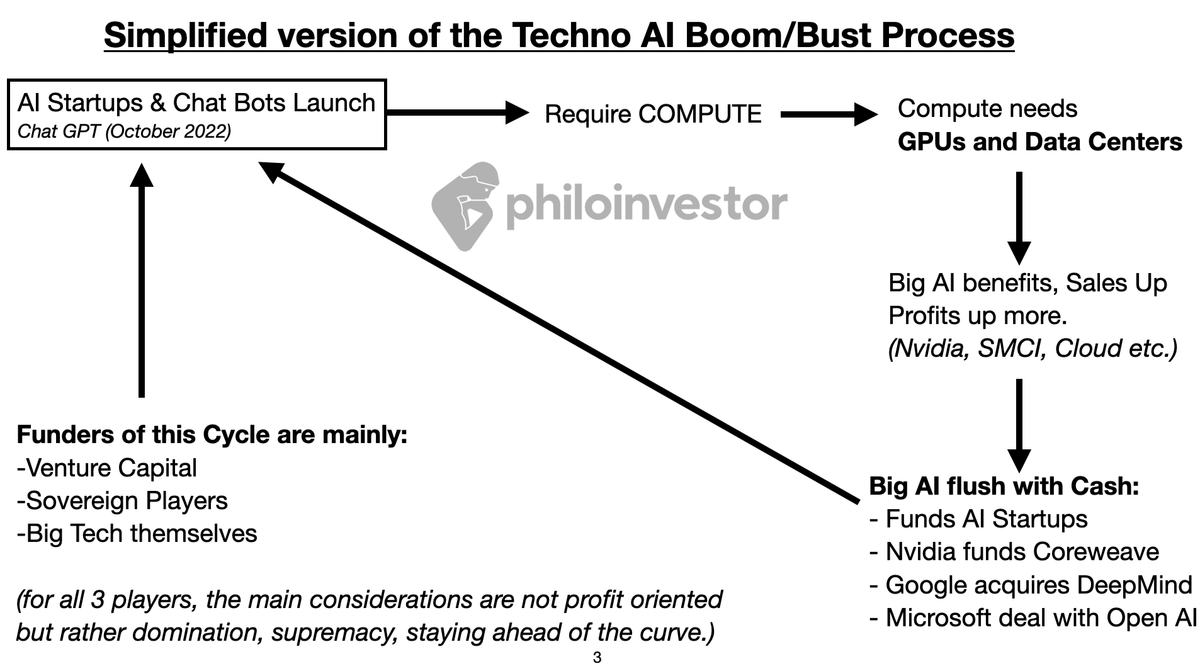 Simplified version of the Techno AI Boom/Bust Process

AI Startups & Chat Bots Launch
Chat GPT (October 2022)

Require COMPUTE

Compute needs
GPUs and Data Centers

philoinvestor

Big AI benefits, Sales Up
Profits up more.
(Nvidia, SMCI, Cloud etc.)

Big AI flush with Cash:
- Funds AI Startups
- Nvidia funds Coreweave
- Google acquires DeepMind
- Microsoft deal with Open AI

Funders of this Cycle are mainly:
-Venture Capital
-Sovereign Players
-Big Tech themselves

(for all 3 players, the main considerations are not profit oriented but rather domination, supremacy, staying ahead of the curve.)

3